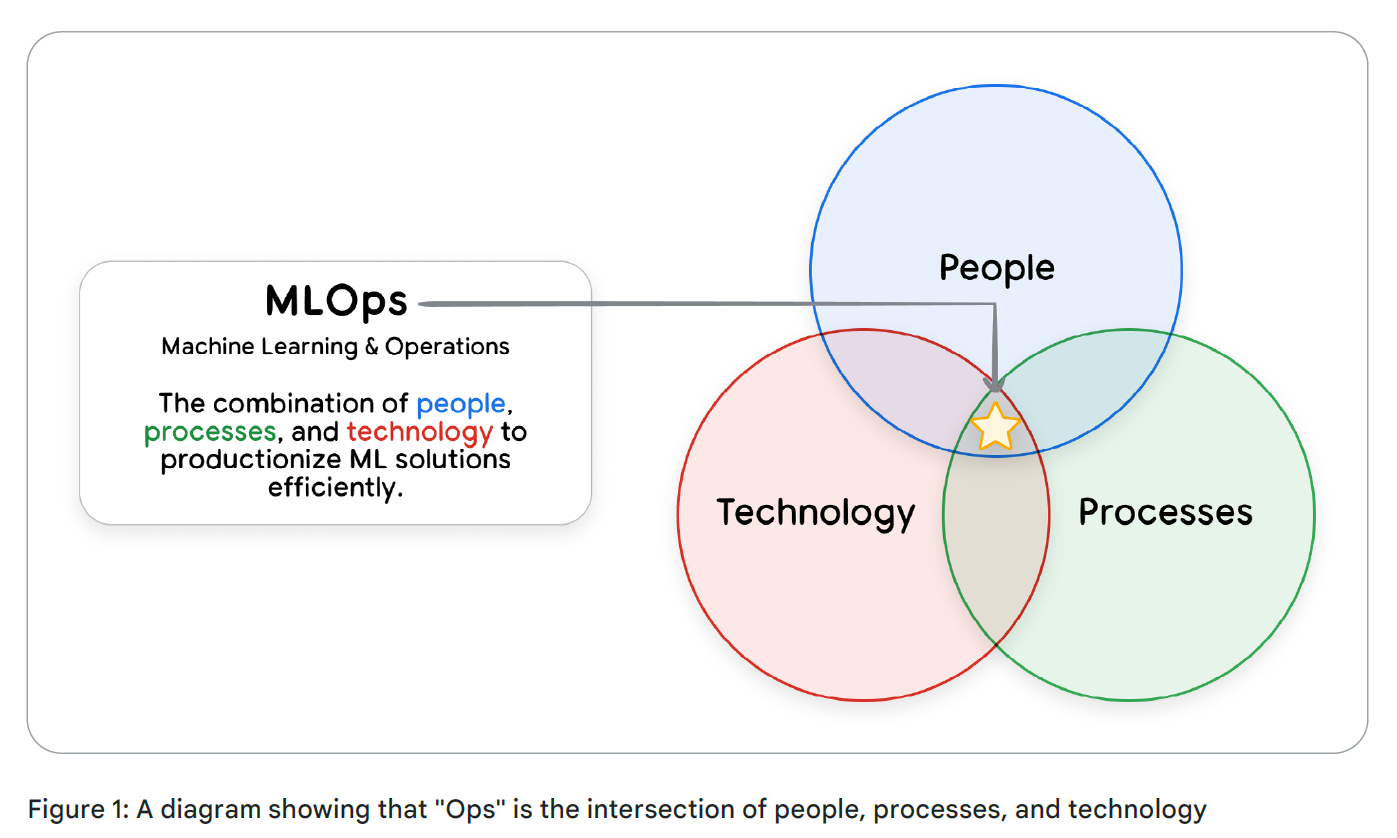 MLOps

Machine Learning & Operations

The combination of people, processes, and technology to productionize ML solutions efficiently.

People

Technology

Processes

Figure 1: A diagram showing that "Ops" is the intersection of people, processes, and technology